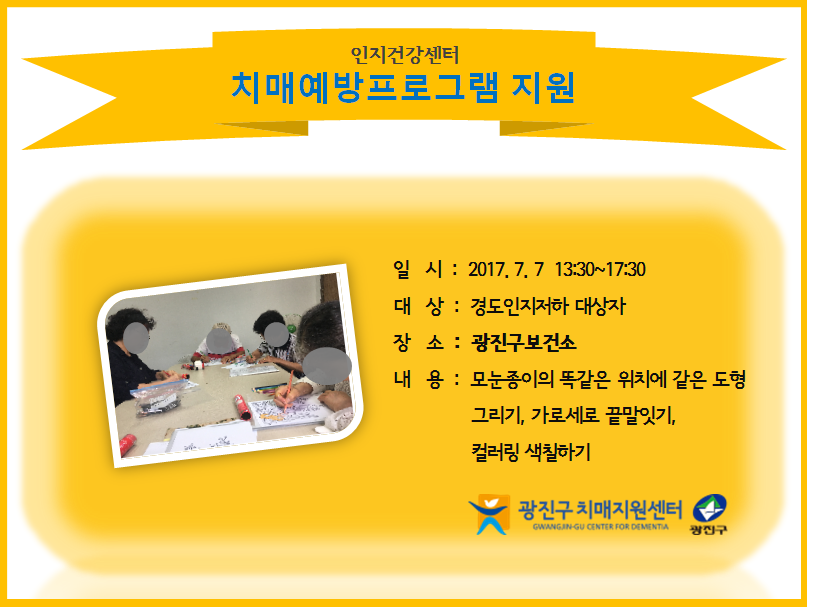 인지건강센터
치매예방프로그램 지원

일 시 : 2017. 7. 7 13:30~17:30
대 상 : 경도인지저하 대상자
장 소 : 광진구보건소
내 용 : 모눈종이의 똑같은 위치에 같은 도형 그리기, 가로세로 끝말잇기, 컬러링 색칠하기

광진구 치매지원센터
GWANGJIN-GU CENTER FOR DEMENTIA
광진구